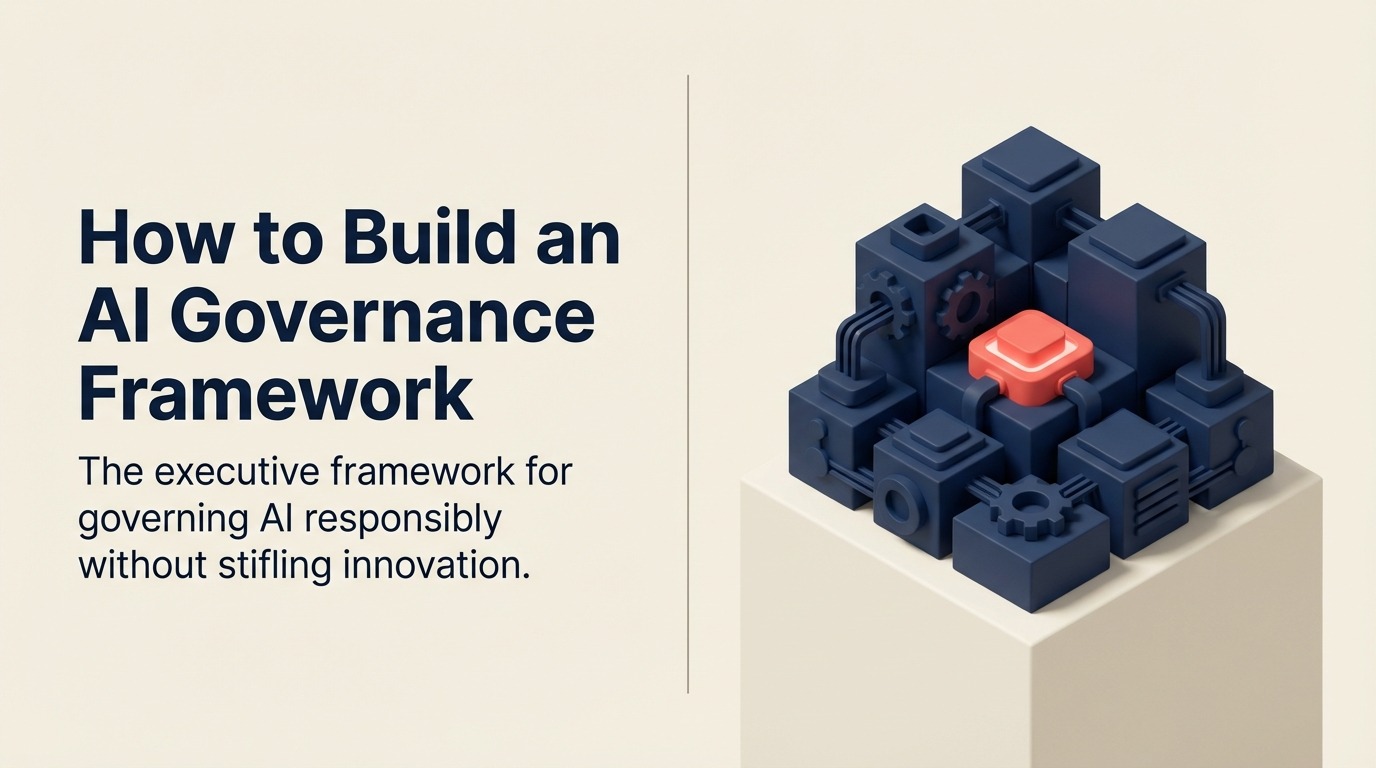 How to Build an AI Governance Framework

The executive framework for governing AI responsibly without stifling innovation.